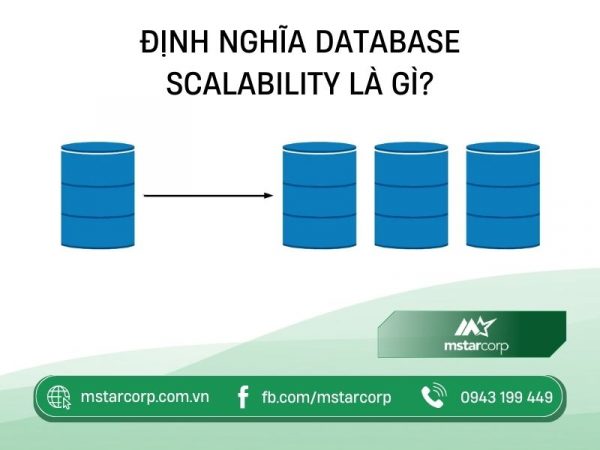 ĐỊNH NGHĨA DATABASE SCALABILITY LÀ GÌ?

mstarcorp

mstarcorp.com.vn
fb.com/mstarcorp
0943 199 449